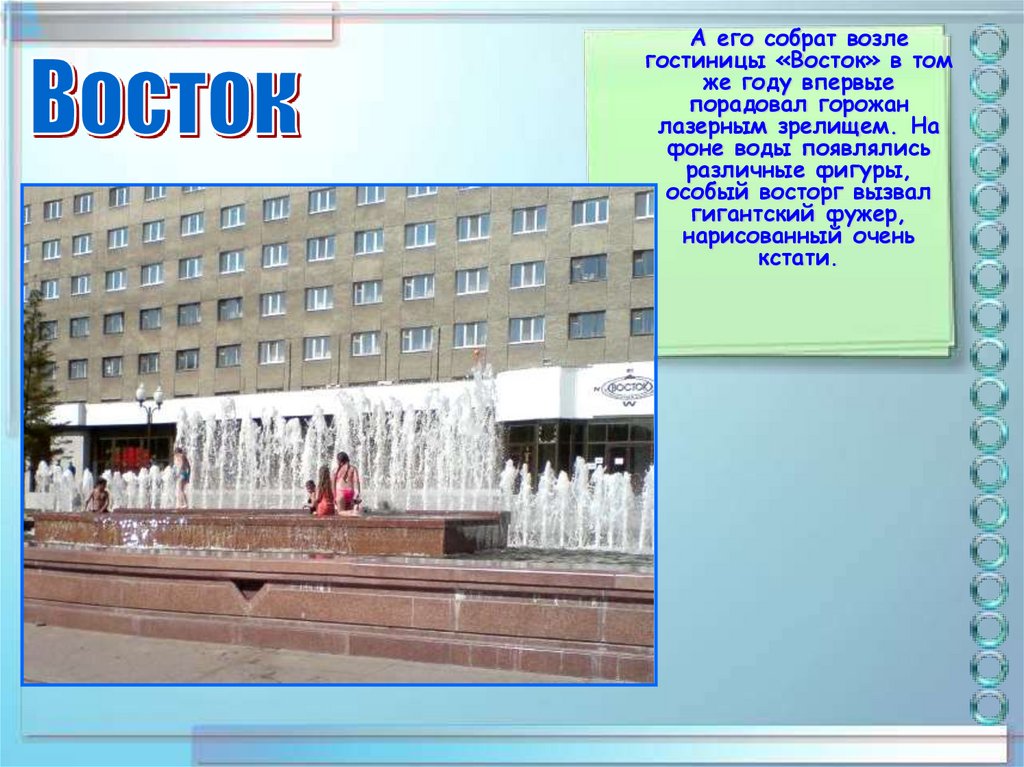 Восток

А его собрат возле гостиницы «Восток» в том же году впервые порадовал горожан лазерным зрелищем. На фоне воды появлялись различные фигуры, особый восторг вызвал гигантский фужер, нарисованный очень кстати.

ВОСТОК